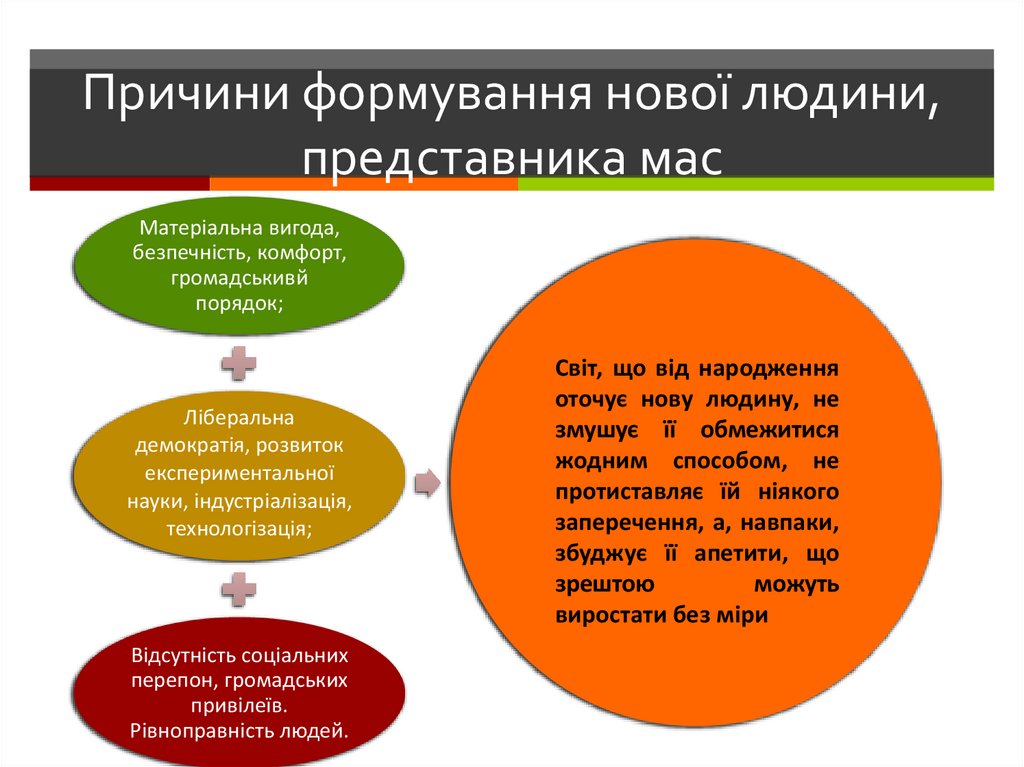 Причини формування нової людини, представника мас

Матеріальна вигода, безпечність, комфорт, громадськивй порядок;

Ліберальна демократія, розвиток експериментальної науки, індустріалізація, технологізація;

Відсутність соціальних перепон, громадських привілеїв. Рівноправність людей.

Світ, що від народження оточує нову людину, не змушує її обмежитися жодним способом, не протиставляє їй ніякого заперечення, а, навпаки, збуджує її апетити, що зрештою можуть виростати без міри